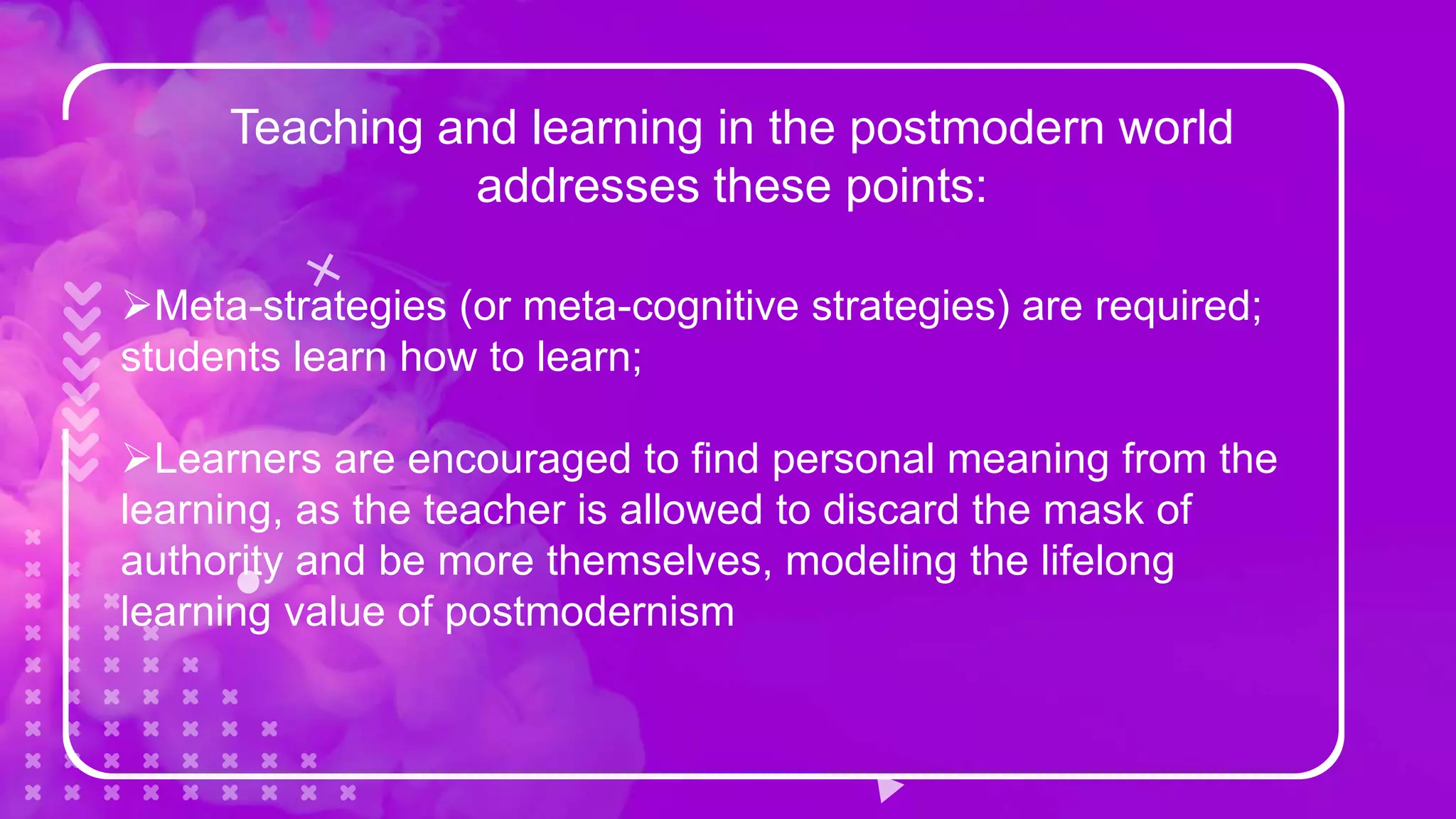 Teaching and learning in the postmodern world addresses these points:

➢Meta-strategies (or meta-cognitive strategies) are required; students learn how to learn;

➢Learners are encouraged to find personal meaning from the learning, as the teacher is allowed to discard the mask of authority and be more themselves, modeling the lifelong learning value of postmodernism